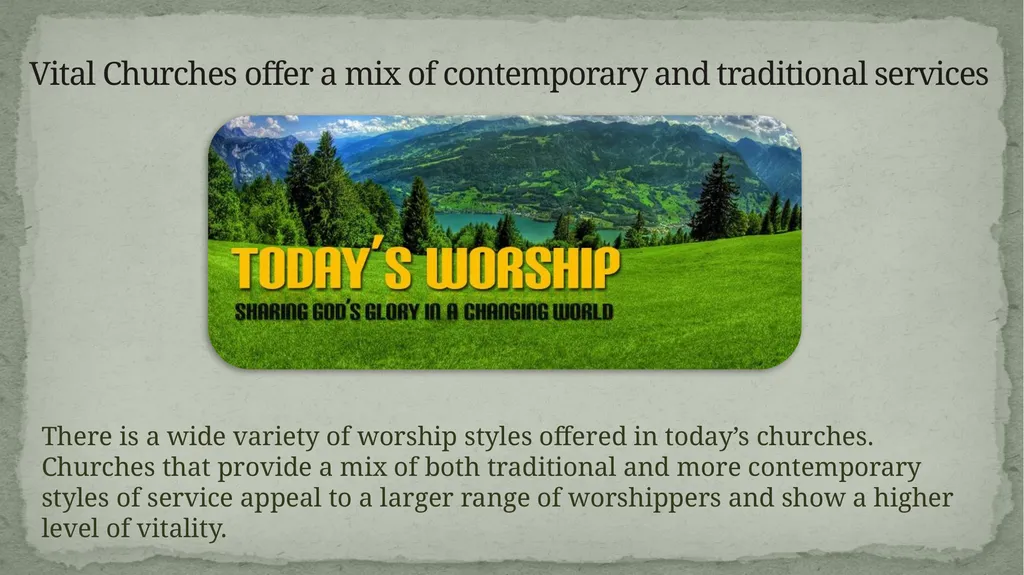 Vital Churches offer a mix of contemporary and traditional services

TODAY'S WORSHIP
SHARING GOD'S GLORY IN A CHANGING WORLD

There is a wide variety of worship styles offered in today's churches. Churches that provide a mix of both traditional and more contemporary styles of service appeal to a larger range of worshippers and show a higher level of vitality.